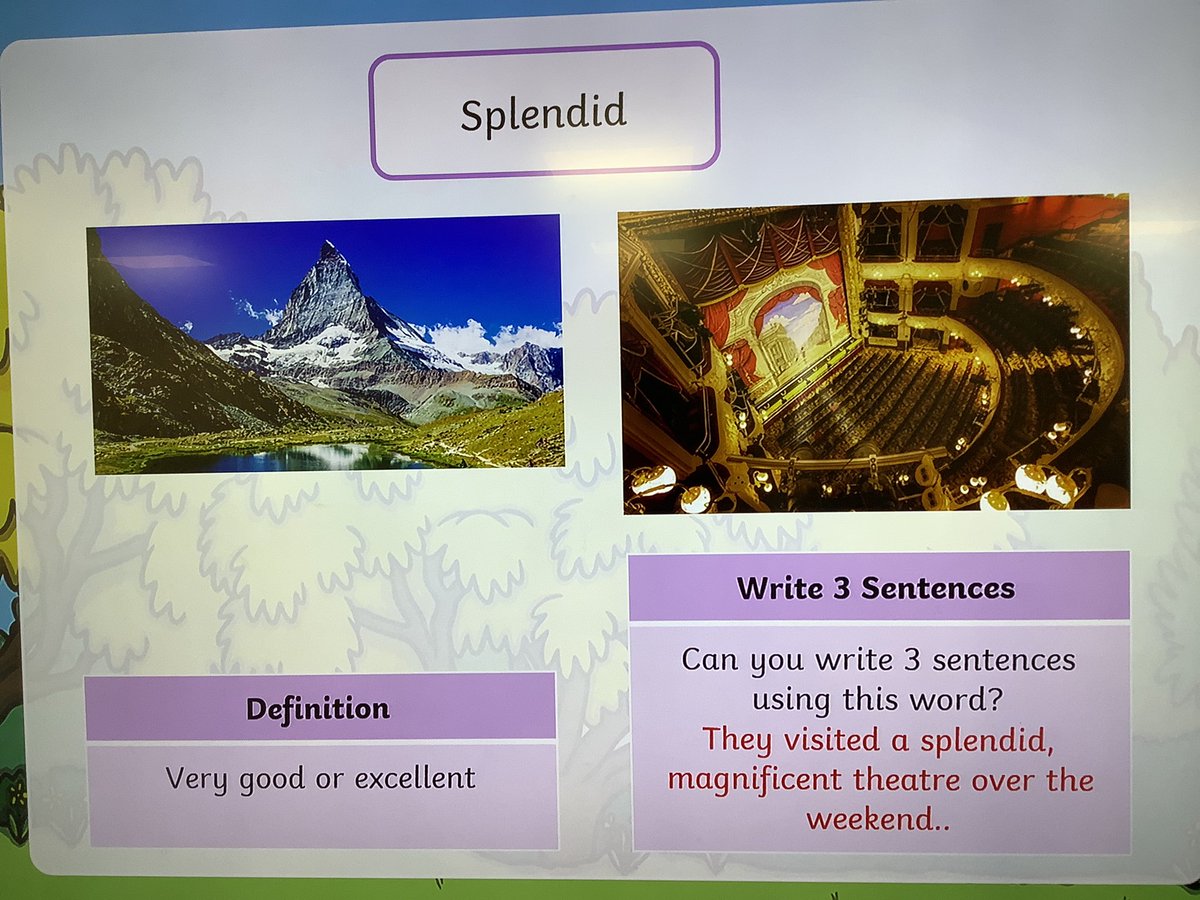 Splendid

Definition

Very good or excellent

Write 3 Sentences

Can you write 3 sentences using this word?
They visited a splendid, magnificent theatre over the weekend..